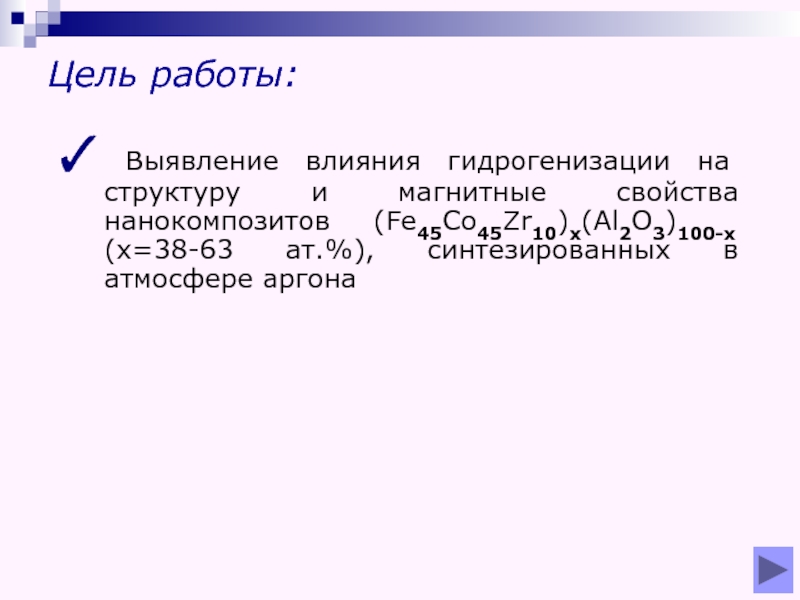 Цель работы:

✓ Выявление влияния гидрогенизации на структуру и магнитные свойства нанокомпозитов $(Fe_{45}Co_{45}Zr_{10})_x(Al_2O_3)_{100-x}$ (x=38-63 ат.%), синтезированных в атмосфере аргона